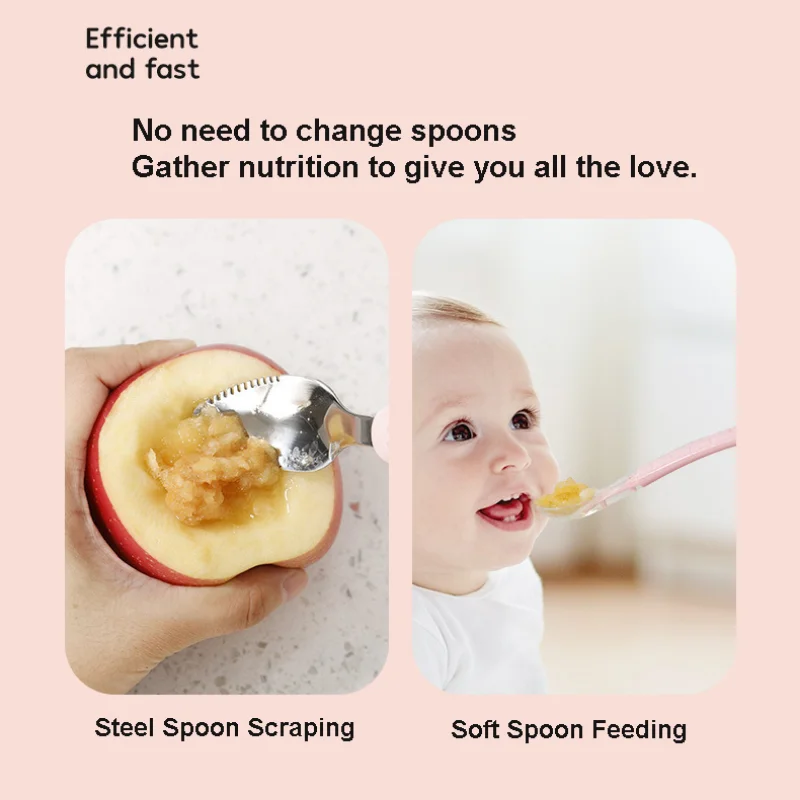 Efficient
and fast

No need to change spoons
Gather nutrition to give you all the love.

Steel Spoon Scraping

Soft Spoon Feeding